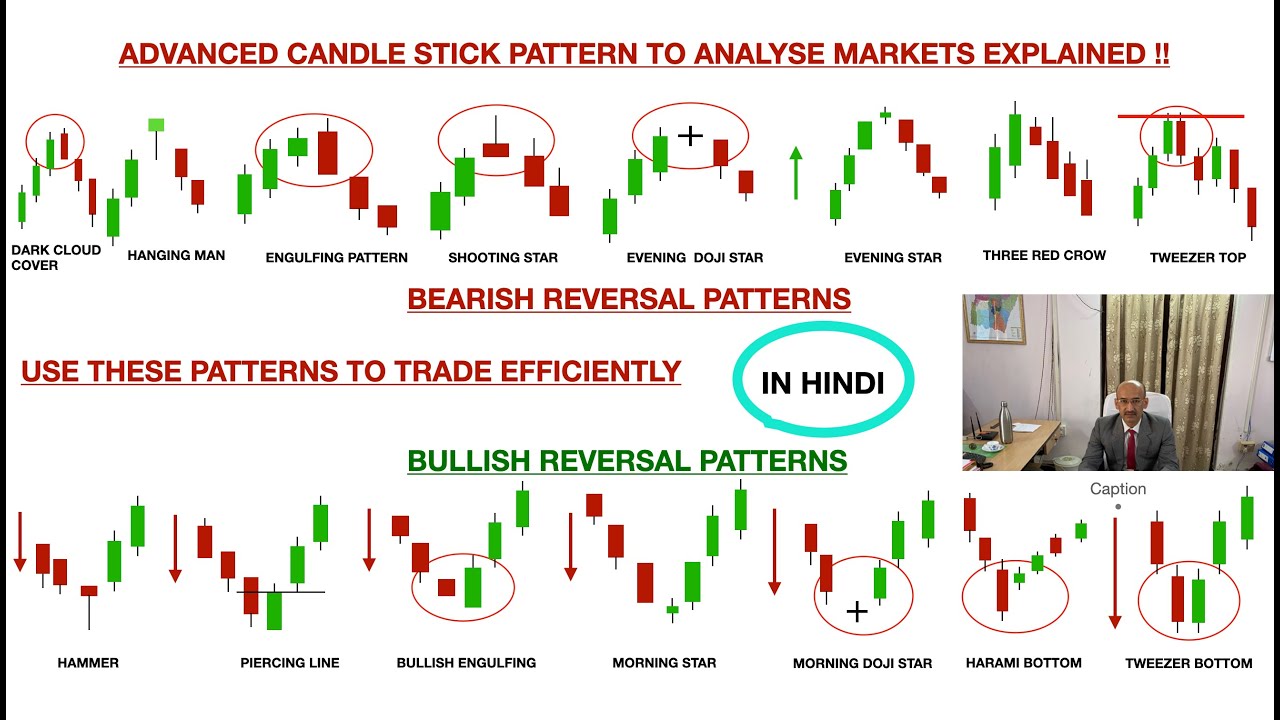 ADVANCED CANDLE STICK PATTERN TO ANALYSE MARKETS EXPLAINED !!

DARK CLOUD COVER

HANGING MAN

ENGULFING PATTERN

SHOOTING STAR

EVENING DOJI STAR

EVENING STAR

THREE RED CROW

TWEEZER TOP

BEARISH REVERSAL PATTERNS

USE THESE PATTERNS TO TRADE EFFICIENTLY

IN HINDI

BULLISH REVERSAL PATTERNS

Caption

HAMMER

PIERCING LINE

BULLISH ENGULFING

MORNING STAR

MORNING DOJI STAR

HARAMI BOTTOM

TWEEZER BOTTOM